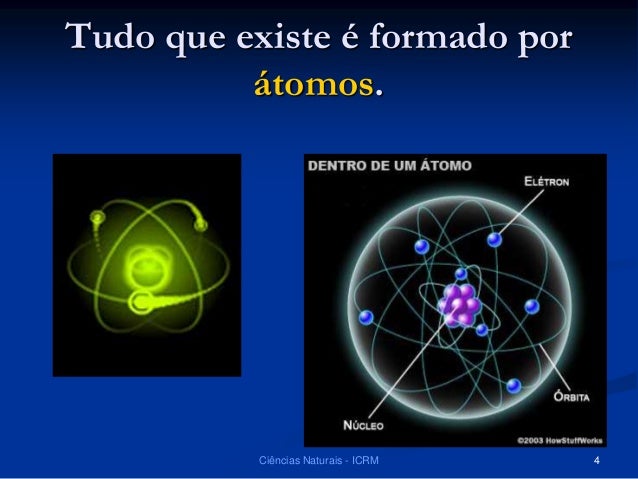 Tudo que existe é formado por átomos.

DENTRO DE UM ÁTOMO

ELÉTRON

ÓRBITA

NÚCLEO

©2003 HowStuffWorks

Ciências Naturais - ICRM

4